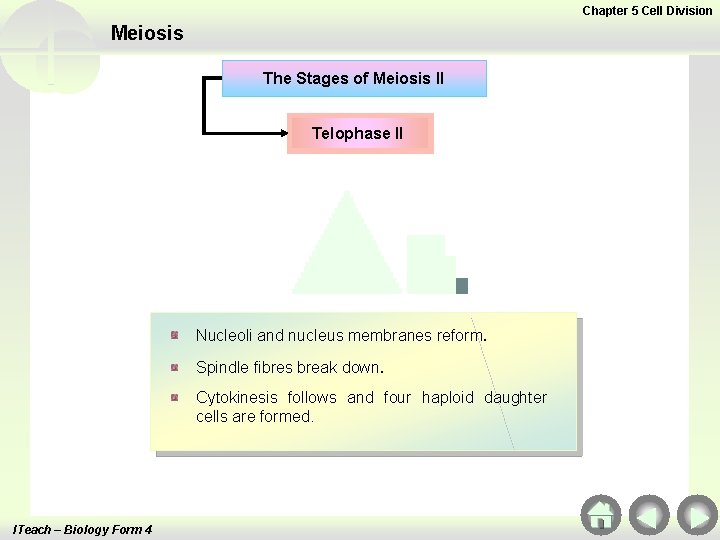 Chapter 5 Cell Division

Meiosis

The Stages of Meiosis II

Telophase II

Nucleoli and nucleus membranes reform.

Spindle fibres break down.

Cytokinesis follows and four haploid daughter cells are formed.

ITeach – Biology Form 4